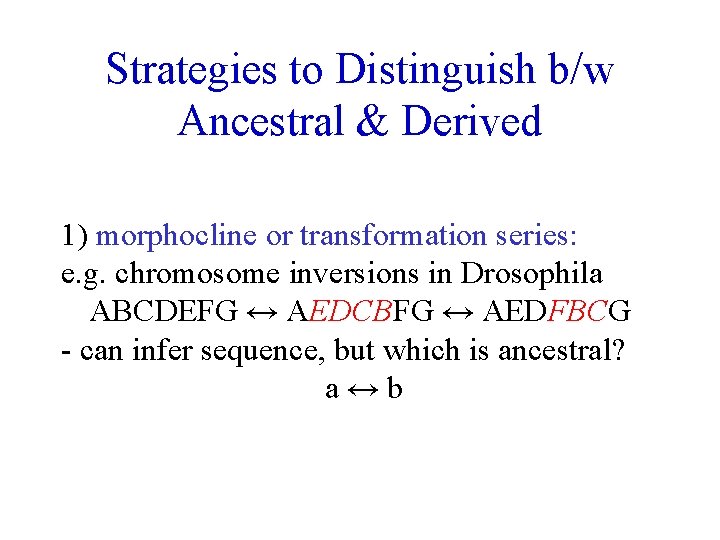 Strategies to Distinguish b/w Ancestral & Derived

1) morphocline or transformation series:
e.g. chromosome inversions in Drosophila
ABCDEFG ↔ AEDCBFG ↔ AEDFBCG
- can infer sequence, but which is ancestral?
a ↔ b